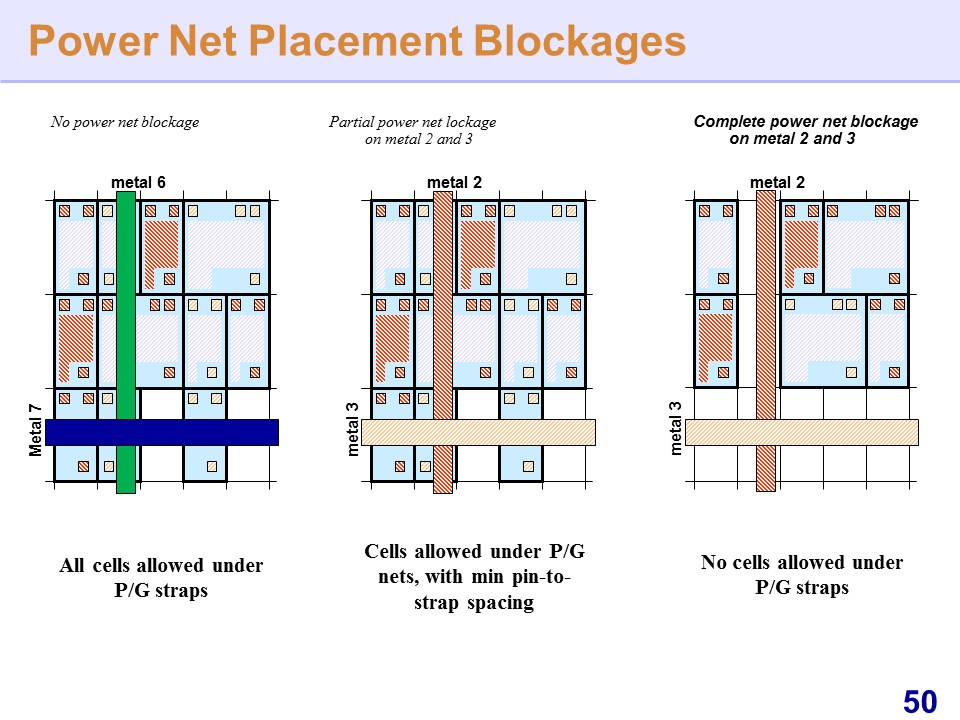 Power Net Placement Blockages

No power net blockage

metal 6

Metal 7

All cells allowed under P/G straps

Partial power net lockage on metal 2 and 3

metal 2

metal 3

Cells allowed under P/G nets, with min pin-to-strap spacing

Complete power net blockage on metal 2 and 3

metal 2

metal 3

No cells allowed under P/G straps

50